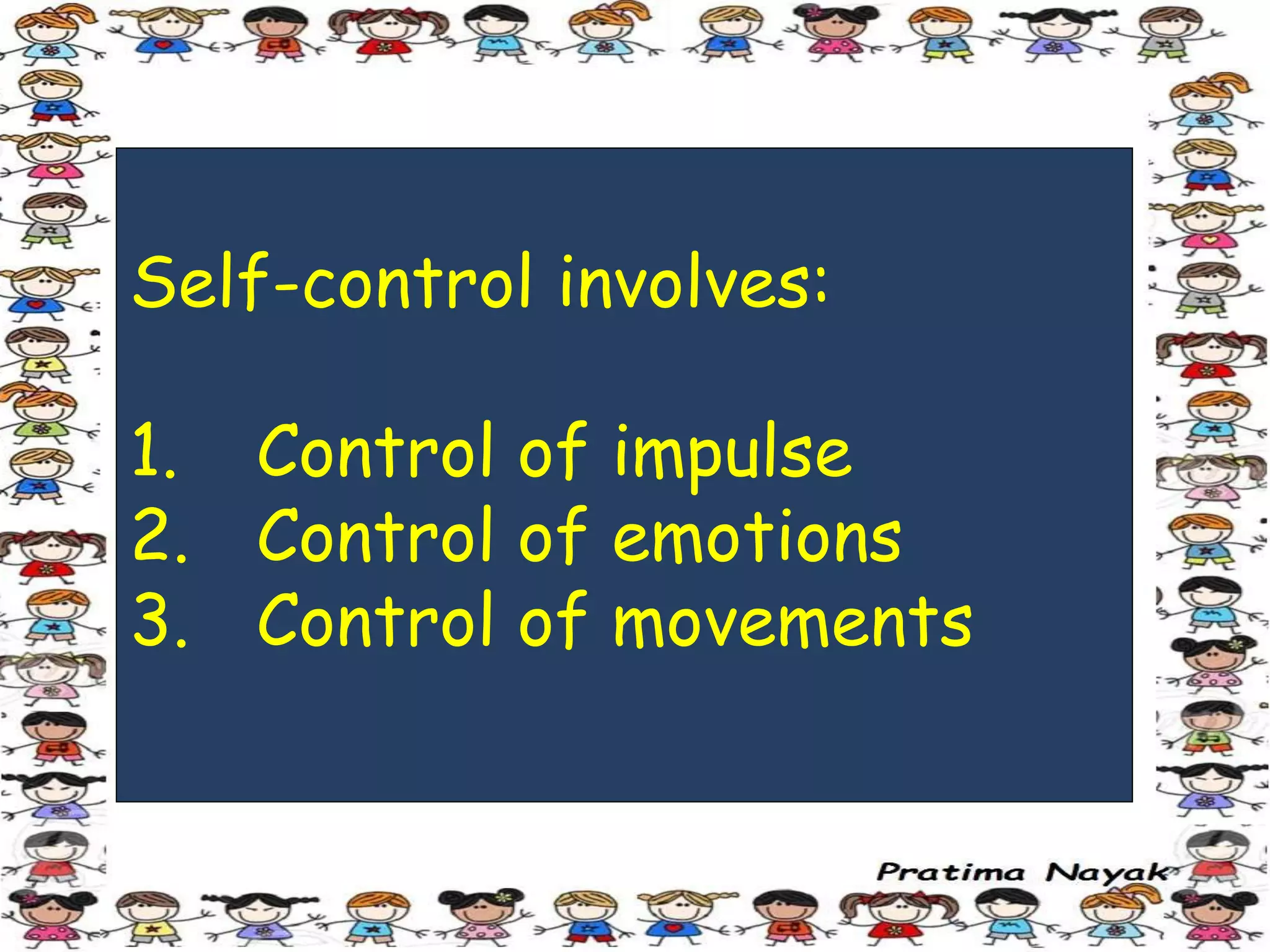 Self-control involves:

1. Control of impulse
2. Control of emotions
3. Control of movements

Pratima Nayak